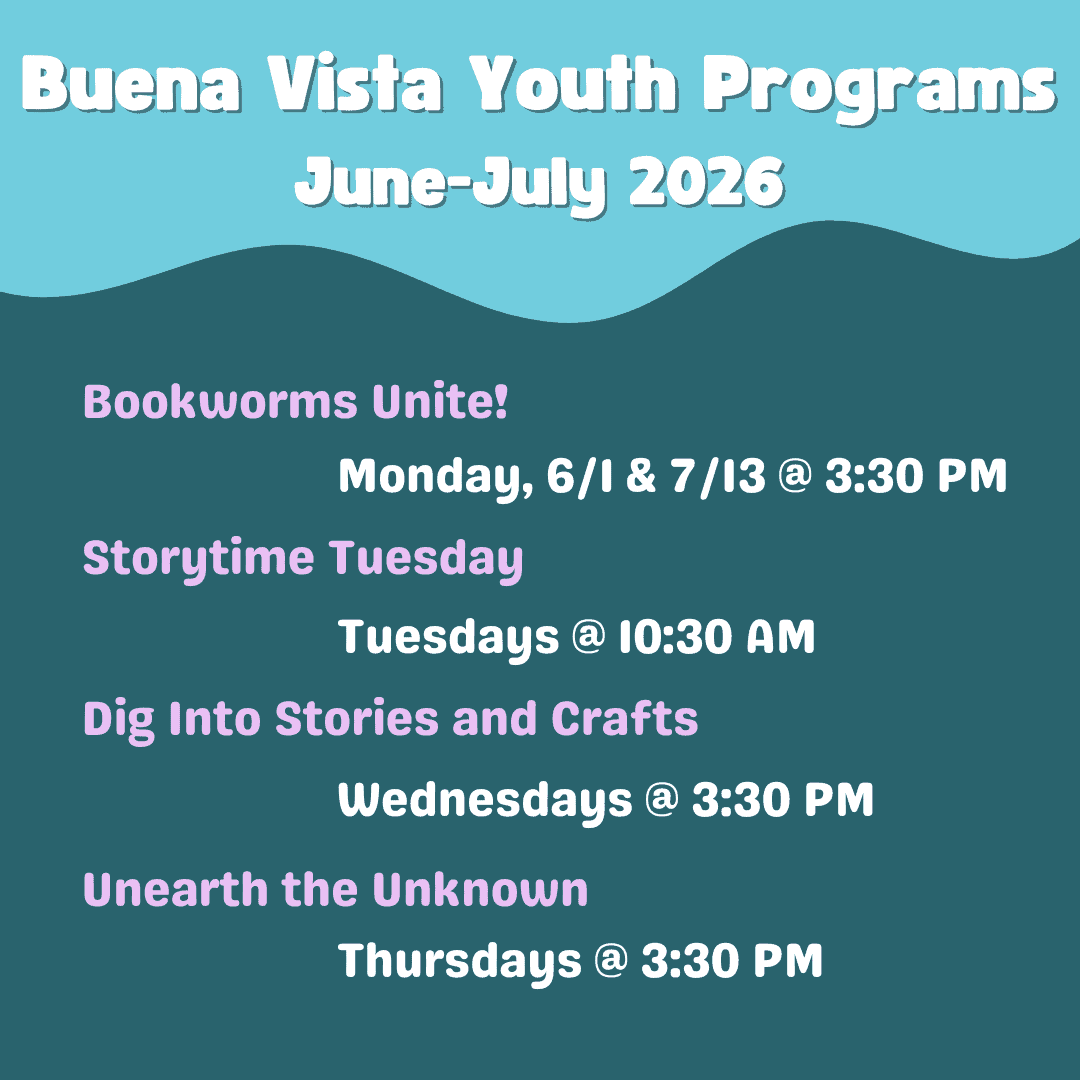 Buena Vista Youth Programs
June-July 2026

Bookworms Unite!
Monday, 6/1 & 7/13 @ 3:30 PM

Storytime Tuesday
Tuesdays @ 10:30 AM

Dig Into Stories and Crafts
Wednesdays @ 3:30 PM

Unearth the Unknown
Thursdays @ 3:30 PM